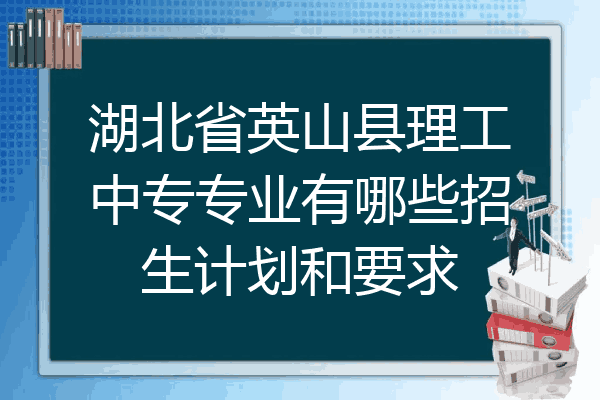 湖北省英山县理工中专专业有哪些招生计划和要求